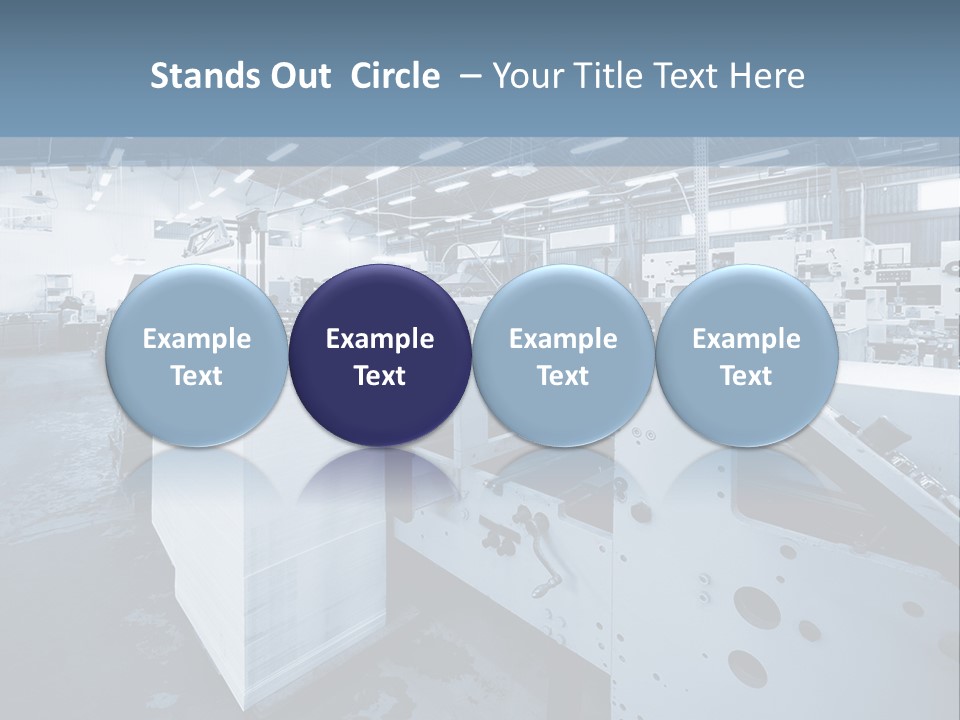 Stands Out  Circle  – Your Title Text Here

Example Text

Example Text

Example Text

Example Text